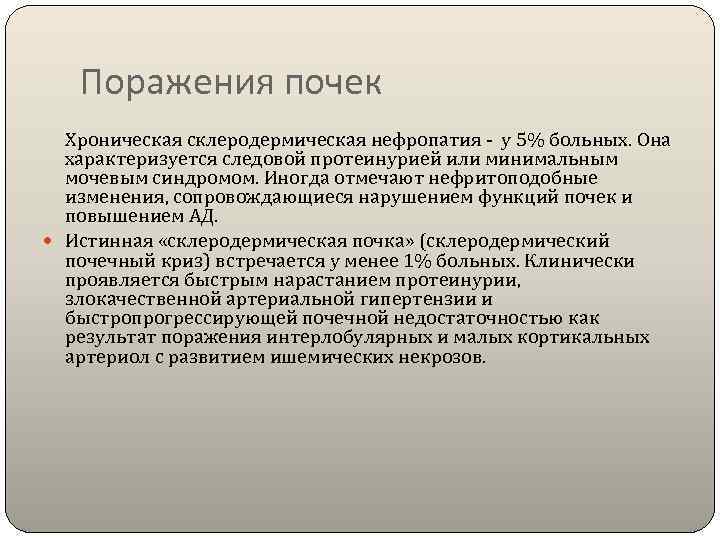 Поражения почек

Хроническая склеродермическая нефропатия - у 5% больных. Она характеризуется следовой протеинурией или минимальным мочевым синдромом. Иногда отмечают нефритоподобные изменения, сопровождающиеся нарушением функций почек и повышением АД.

Истинная «склеродермическая почка» (склеродермический почечный криз) встречается у менее 1% больных. Клинически проявляется быстрым нарастанием протеинурии, злокачественной артериальной гипертензии и быстропрогрессирующей почечной недостаточностью как результат поражения интерлобулярных и малых кортикальных артериол с развитием ишемических некрозов.